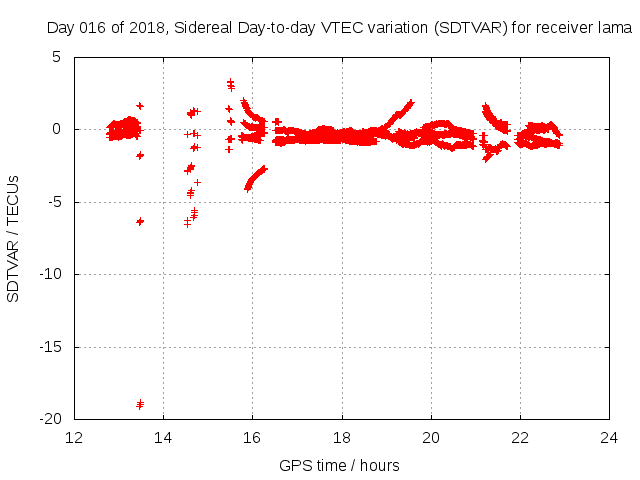 Day 016 of 2018, Sidereal Day-to-day VTEC variation (SDTVAR) for receiver lama

SDTVAR / TECUs

5
0
-5
-10
-15
-20

12
14
16
18
20
22
24

GPS time / hours